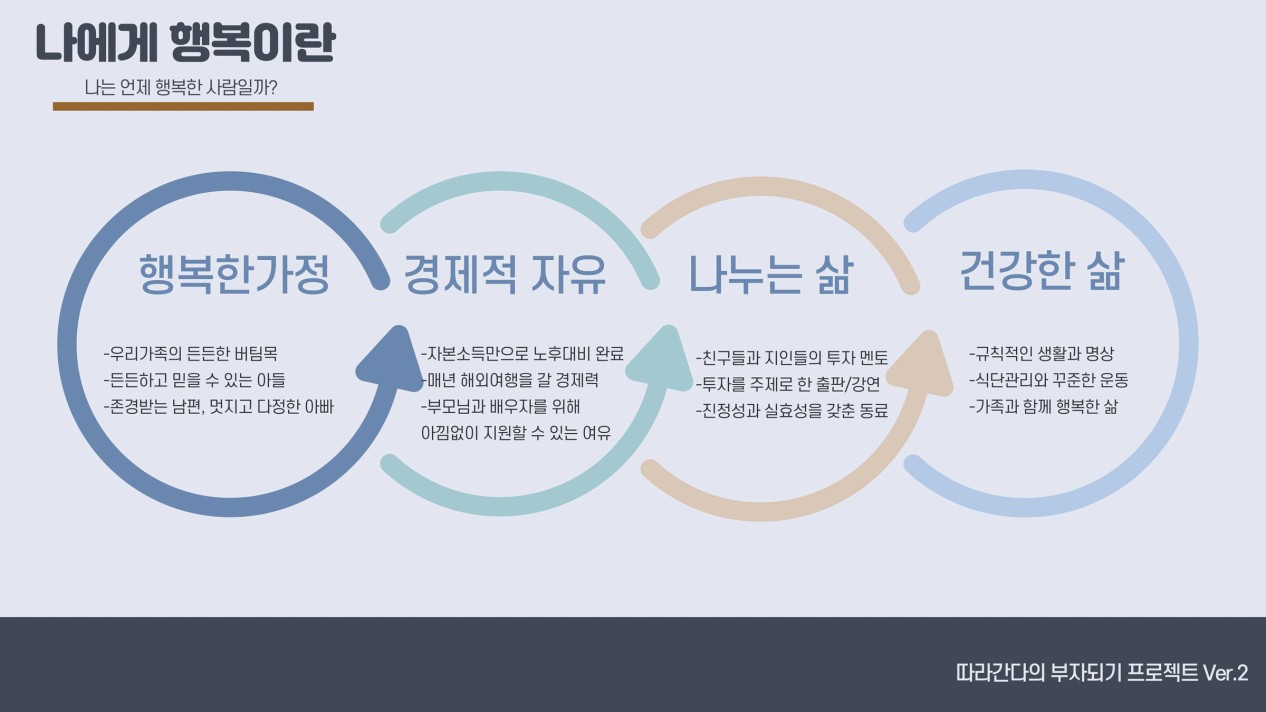 나에게 행복이란

나는 언제 행복한 사람일까?

행복한가정

-우리가족의 든든한 버팀목
-든든하고 믿을 수 있는 아들
-존경받는 남편, 멋지고 다정한 아빠

경제적 자유

-자본소득만으로 노후대비 완료
-매년 해외여행을 갈 경제력
-부모님과 배우자를 위해 아낌없이 지원할 수 있는 여유

나누는 삶

-친구들과 지인들의 투자 멘토
-투자를 주제로 한 출판/강연
-진정성과 실효성을 갖춘 동료

건강한 삶

-규칙적인 생활과 명상
-식단관리와 꾸준한 운동
-가족과 함께 행복한 삶

따라간다의 부자되기 프로젝트 Ver.2